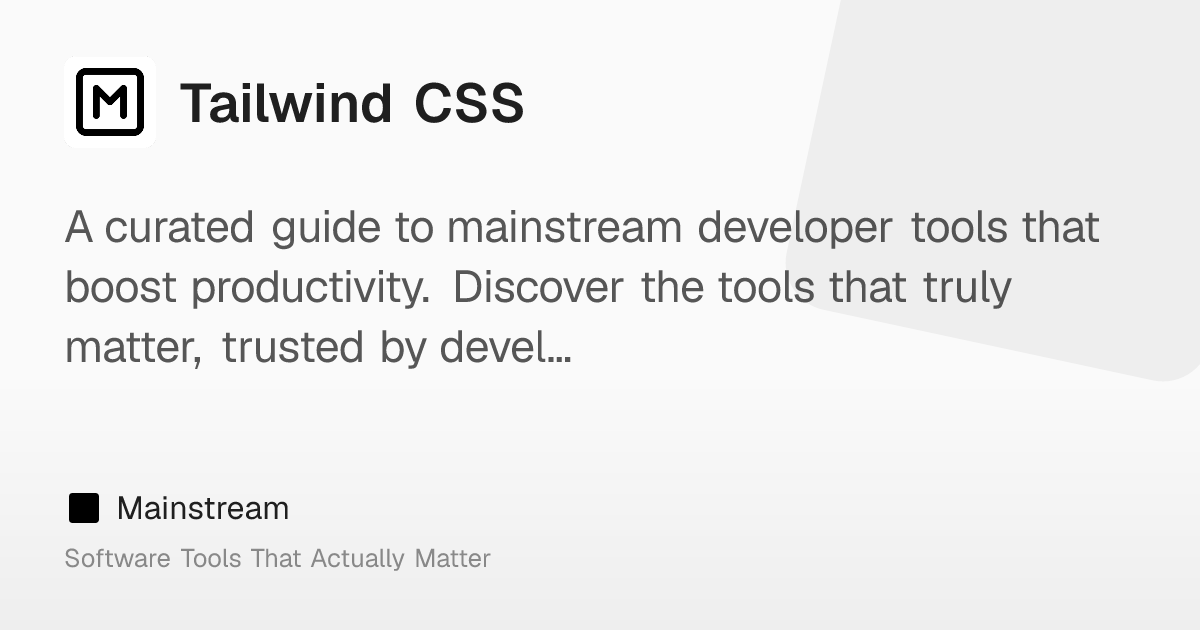 M

Tailwind CSS

A curated guide to mainstream developer tools that boost productivity. Discover the tools that truly matter, trusted by devel...

Mainstream

Software Tools That Actually Matter